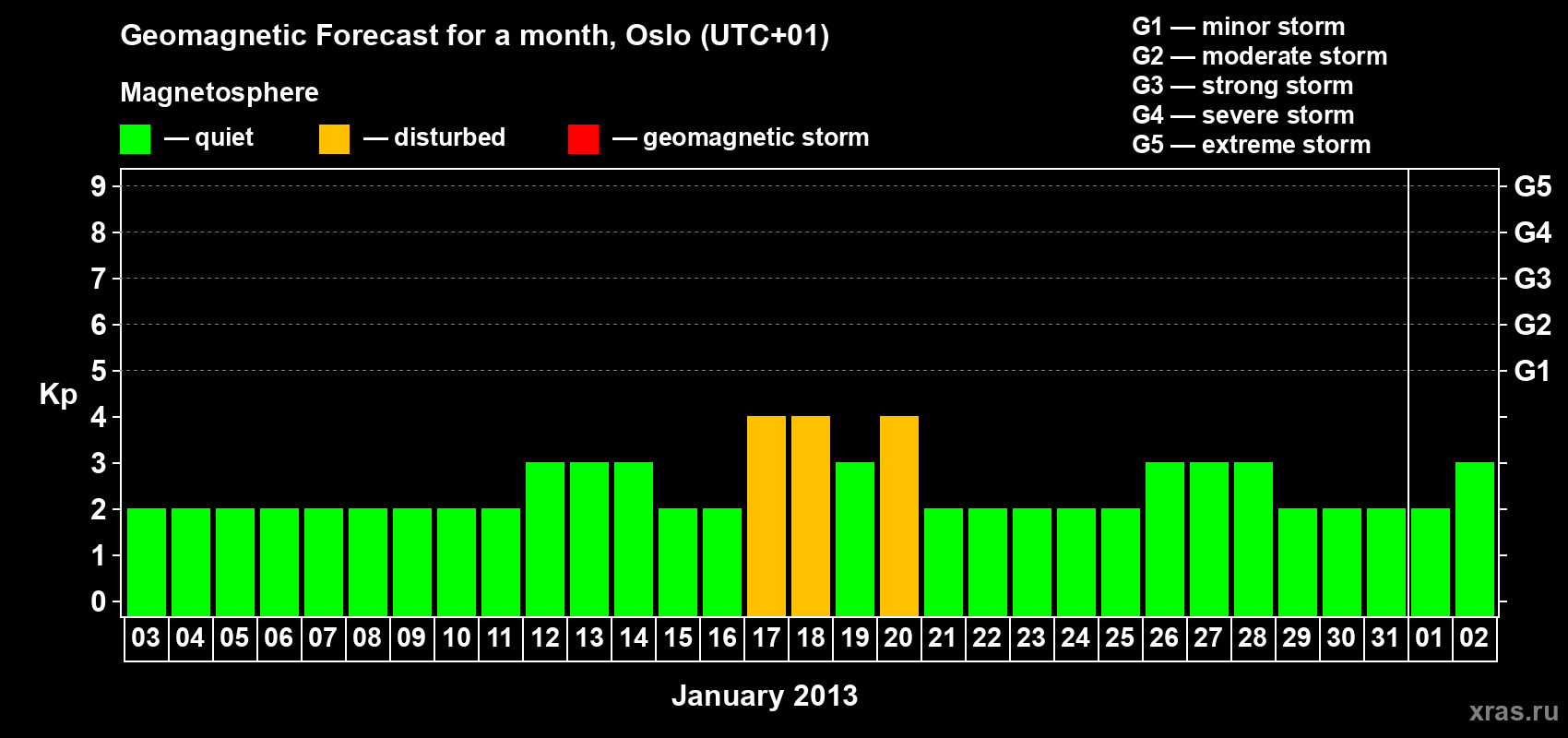 Geomagnetic Forecast for a month, Oslo (UTC+01)

Magnetosphere

— quiet — disturbed — geomagnetic storm

G1 — minor storm
G2 — moderate storm
G3 — strong storm
G4 — severe storm
G5 — extreme storm

Kp

9
8
7
6
5
4
3
2
1
0

G5
G4
G3
G2
G1

03 04 05 06 07 08 09 10 11 12 13 14 15 16 17 18 19 20 21 22 23 24 25 26 27 28 29 30 31 01 02

January 2013

xras.ru